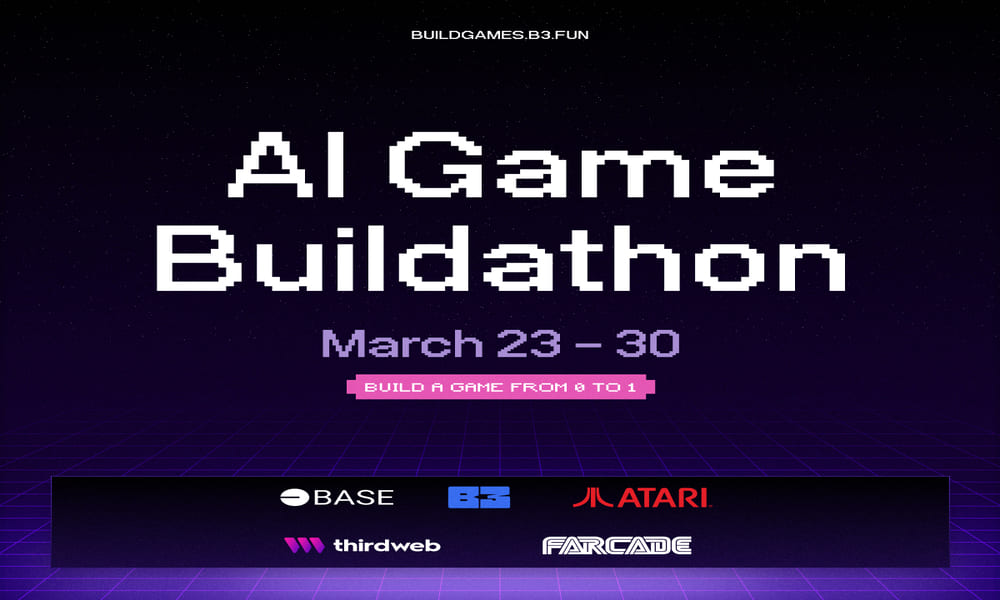 BUILDGAMES.B3.FUN

AI Game Buildathon

March 23 – 30

BUILD A GAME FROM 0 TO 1

BASE B3 ATARI

thirdweb FARCADE